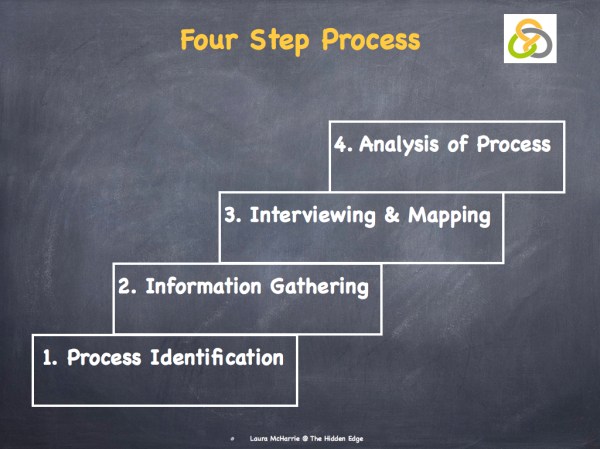 Four Step Process

4. Analysis of Process

3. Interviewing & Mapping

2. Information Gathering

1. Process Identification

Laura McHarrie @ The Hidden Edge